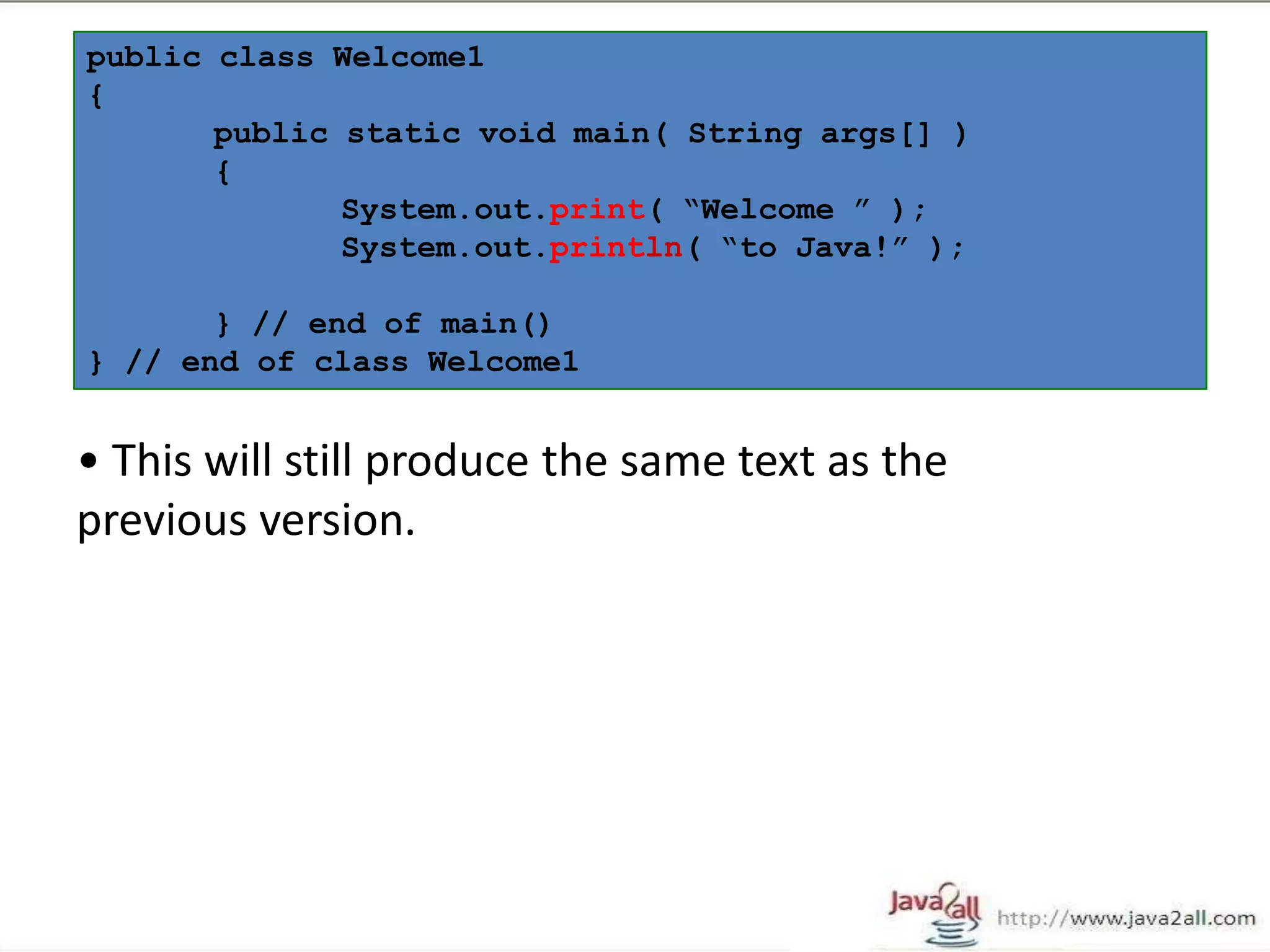 public class Welcome1
{
public static void main( String args[] )
{
System.out.print( “Welcome ” );
System.out.println( “to Java!” );

} // end of main()
} // end of class Welcome1

• This will still produce the same text as the previous version.

Java2all http://www.java2all.com